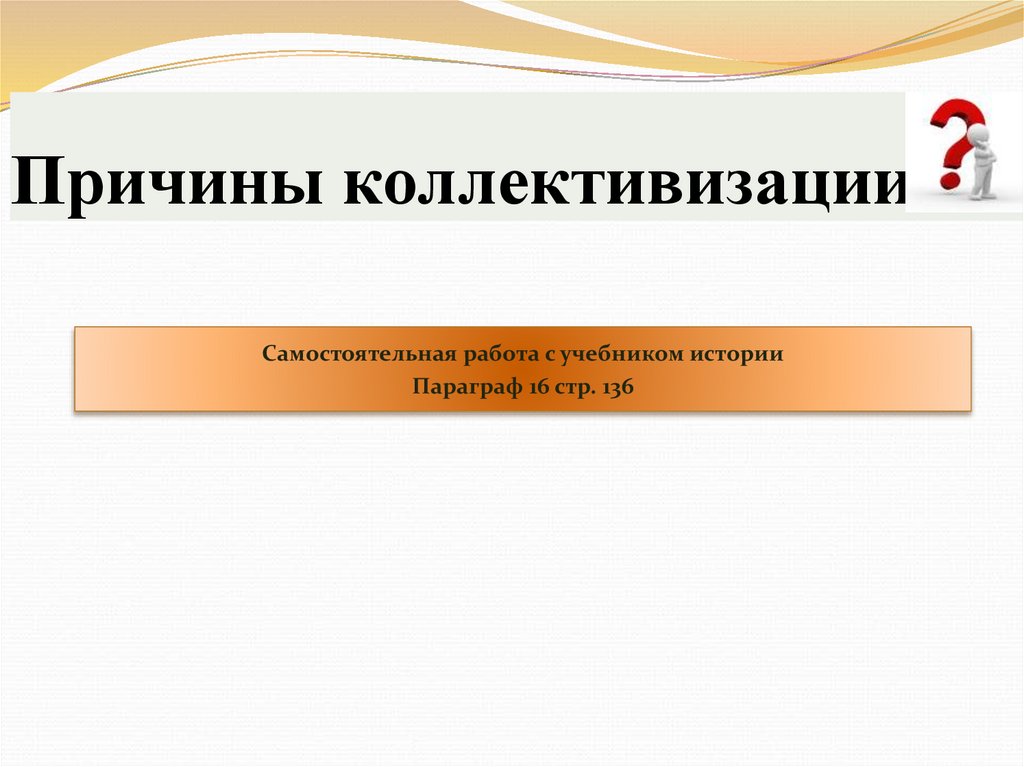 Причины коллективизации

Самостоятельная работа с учебником истории
Параграф 16 стр. 136